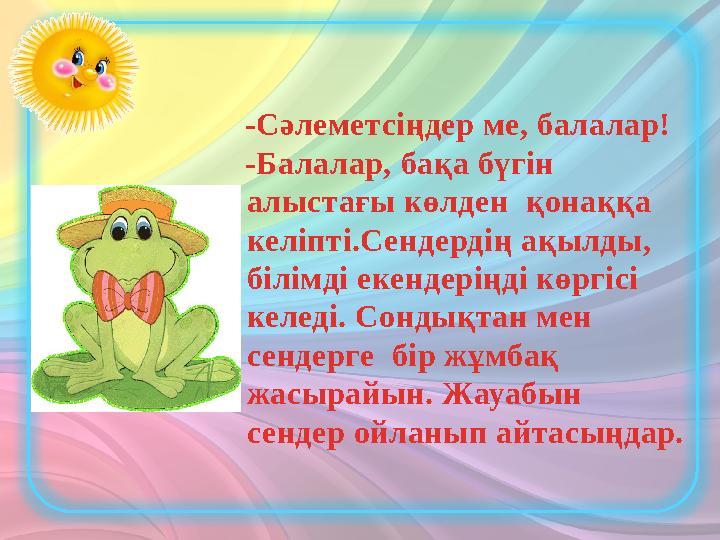 -Сәлеметсіңдер ме, балалар!
-Балалар, бақа бүгін алыстағы көлден қонаққа келіпті.Сендердің ақылды, білімді екендеріңді көргісі келеді. Сондықтан мен сендерге бір жұмбақ жасырайын. Жауабын сендер ойланып айтасыңдар.